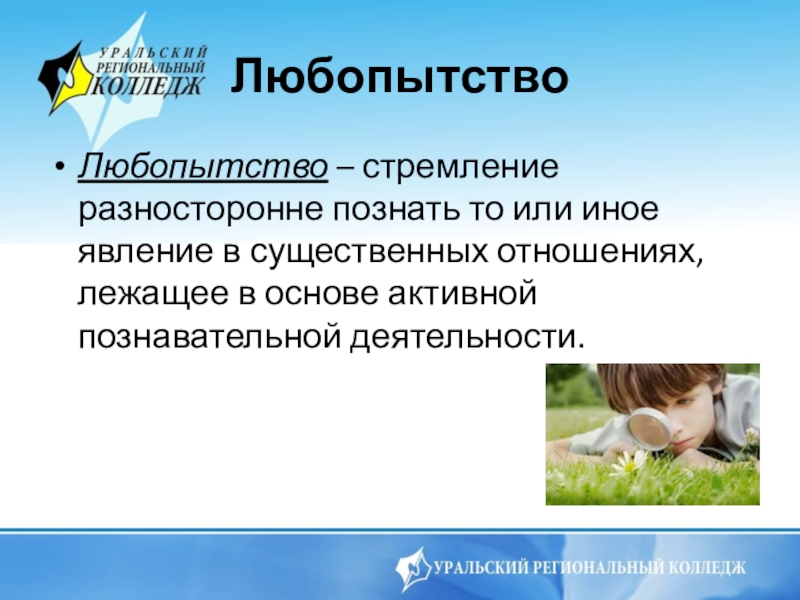 УРАЛЬСКИЙ РЕГИОНАЛЬНЫЙ КОЛЛЕДЖ

Любопытство

• Любопытство – стремление разносторонне познать то или иное явление в существенных отношениях, лежащее в основе активной познавательной деятельности.

УРАЛЬСКИЙ РЕГИОНАЛЬНЫЙ КОЛЛЕДЖ